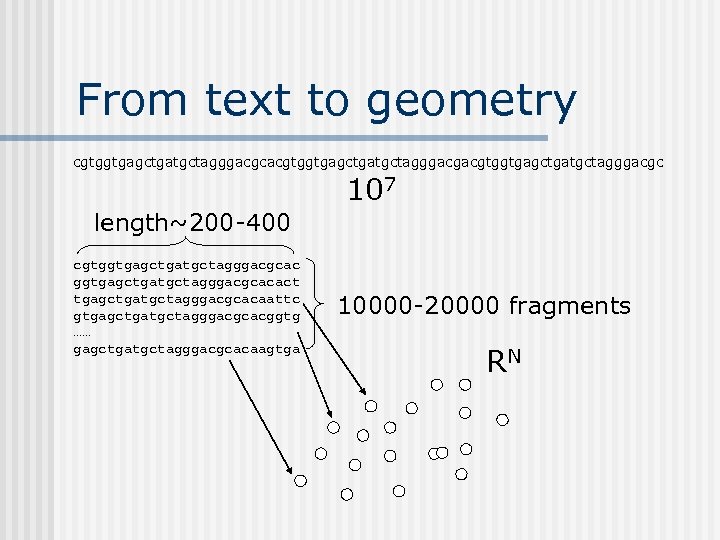 From text to geometry

cgtggtgagctgatgctagggacgcacgtggtgagctgatgctagggacgacgtggtgagctgatgctagggacgc

$10^7$

length~200-400

cgtggtgagctgatgctagggacgcac
ggtgagctgatgctagggacgcacact
tgagctgatgctagggacgcacaattc
gtgagctgatgctagggacgcacggtg
……
gagctgatgctagggacgcacaagtga

10000-20000 fragments

$R^N$